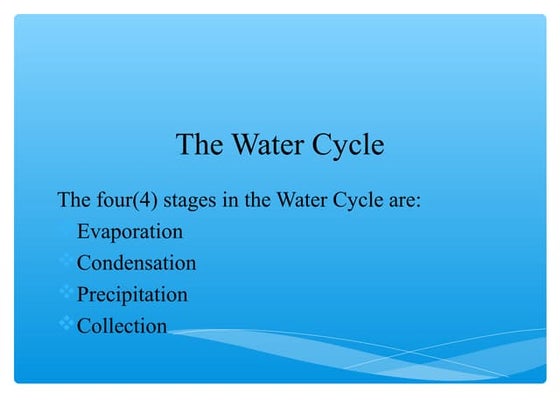 The Water Cycle

The four(4) stages in the Water Cycle are:

- Evaporation
- Condensation
- Precipitation
- Collection